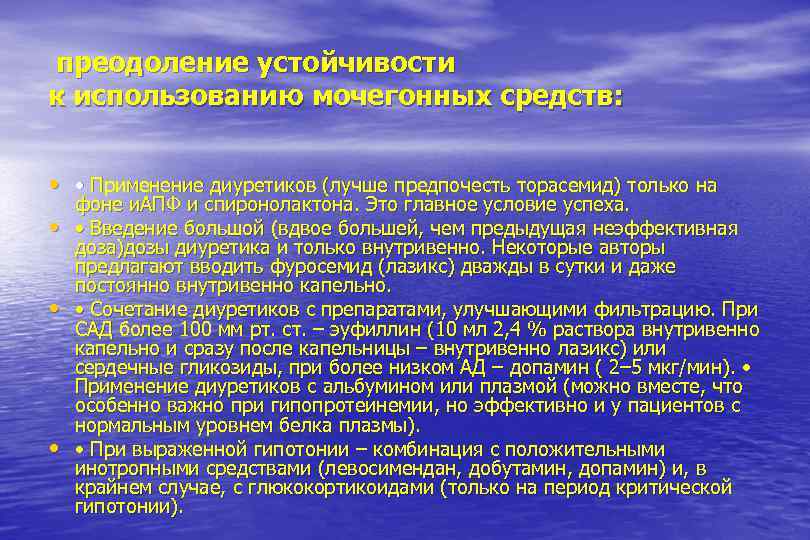 преодоление устойчивости к использованию мочегонных средств:

• • Применение диуретиков (лучше предпочесть торасемид) только на фоне иАПФ и спиронолактона. Это главное условие успеха.

• • Введение большой (вдвое большей, чем предыдущая неэффективная доза)дозы диуретика и только внутривенно. Некоторые авторы предлагают вводить фуросемид (лазикс) дважды в сутки и даже постоянно внутривенно капельно.

• • Сочетание диуретиков с препаратами, улучшающими фильтрацию. При САД более 100 мм рт. ст. – эуфиллин (10 мл 2,4 % раствора внутривенно капельно и сразу после капельницы – внутривенно лазикс) или сердечные гликозиды, при более низком АД – допамин ( 2–5 мкг/мин). • Применение диуретиков с альбумином или плазмой (можно вместе, что особенно важно при гипопротеинемии, но эффективно и у пациентов с нормальным уровнем белка плазмы).

• • При выраженной гипотонии – комбинация с положительными инотропными средствами (левосимендан, добутамин, допамин) и, в крайнем случае, с глюкокортикоидами (только на период критической гипотонии).